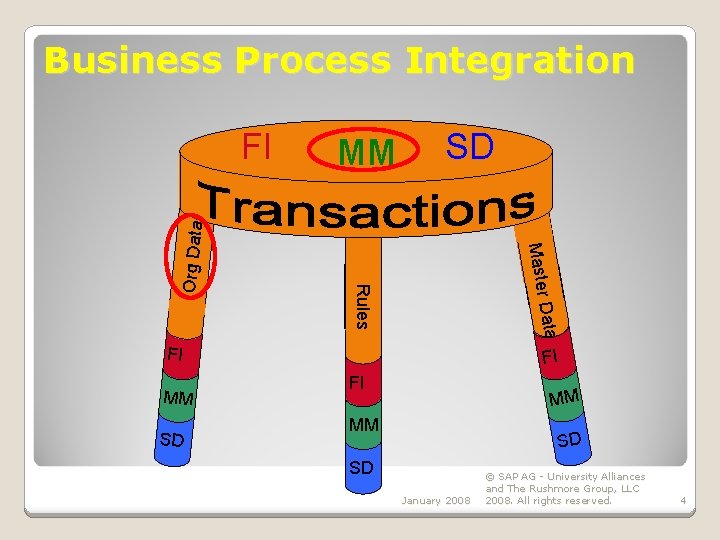 Business Process Integration

FI MM SD

Transactions

Org Data

Rules

Master Data

FI
MM
SD

FI
MM
SD

FI
MM
SD

January 2008

© SAP AG - University Alliances and The Rushmore Group, LLC 2008. All rights reserved.

4